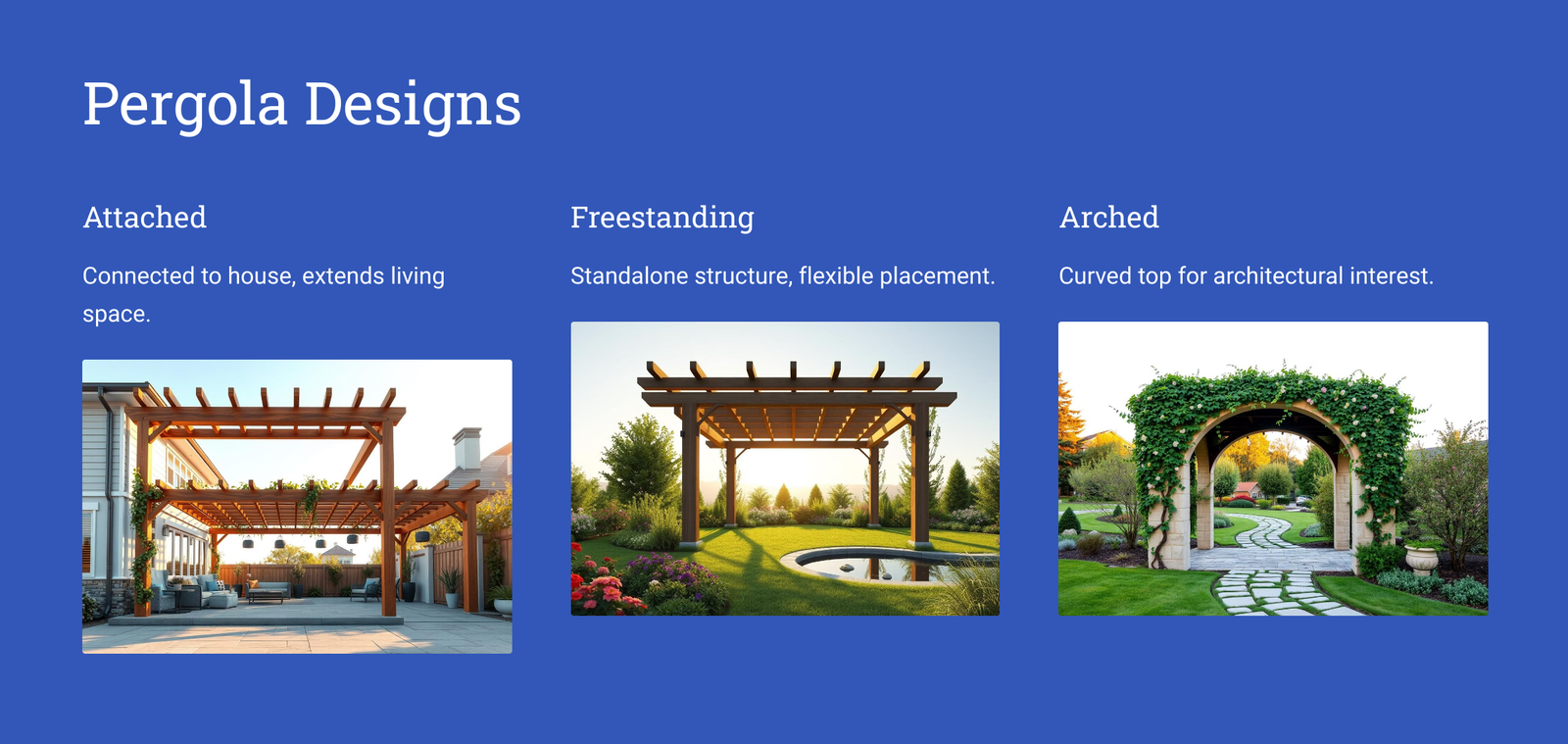 Pergola Designs

Attached

Connected to house, extends living space.

Freestanding

Standalone structure, flexible placement.

Arched

Curved top for architectural interest.